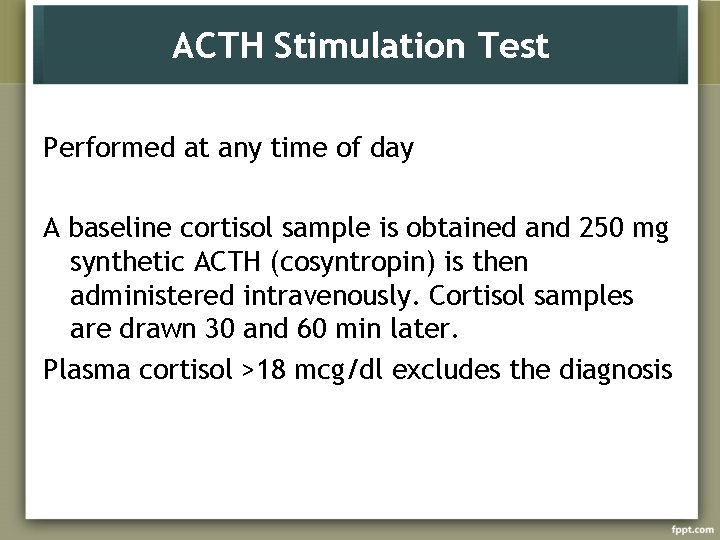 ACTH Stimulation Test

Performed at any time of day

A baseline cortisol sample is obtained and 250 mg synthetic ACTH (cosyntropin) is then administered intravenously. Cortisol samples are drawn 30 and 60 min later.

Plasma cortisol >18 mcg/dl excludes the diagnosis

fppt.com